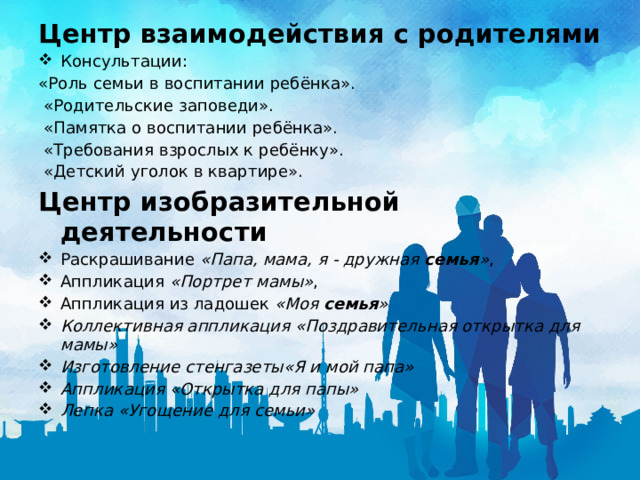 Центр взаимодействия с родителями
❖ Консультации:
«Роль семьи в воспитании ребёнка».
«Родительские заповеди».
«Памятка о воспитании ребёнка».
«Требования взрослых к ребёнку».
«Детский уголок в квартире».

Центр изобразительной деятельности
❖ Раскрашивание «Папа, мама, я - дружная семья»,
❖ Аппликация «Портрет мамы»,
❖ Аппликация из ладошек «Моя семья»
❖ Коллективная аппликация «Поздравительная открытка для мамы»
❖ Изготовление стенгазеты«Я и мой папа»
❖ Аппликация «Открытка для папы»
❖ Лепка «Угощение для семьи»